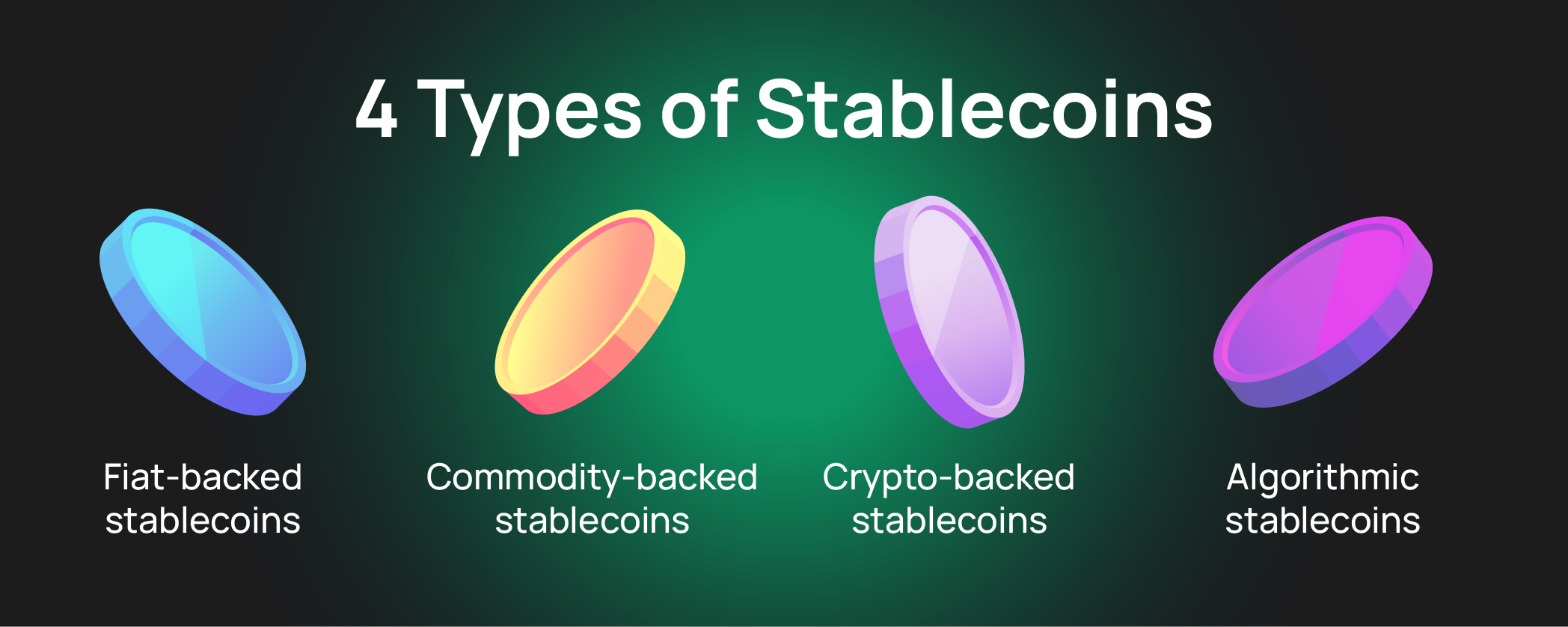 4 Types of Stablecoins

Fiat-backed stablecoins

Commodity-backed stablecoins

Crypto-backed stablecoins

Algorithmic stablecoins